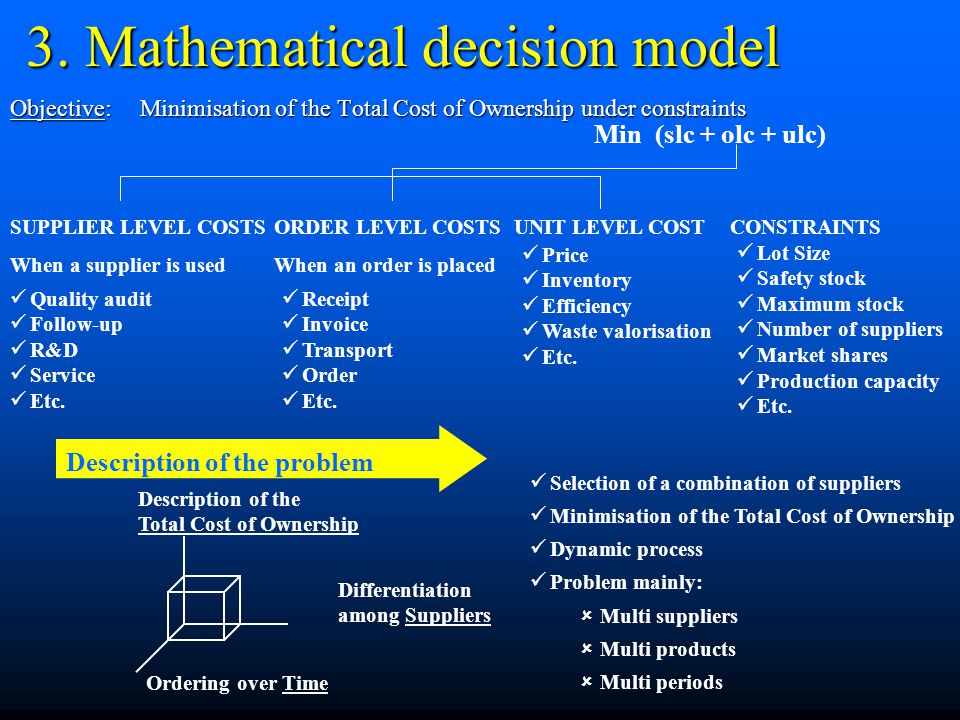 3. Mathematical decision model

Objective: Minimisation of the Total Cost of Ownership under constraints

Min (slc + olc + ulc)

SUPPLIER LEVEL COSTS

When a supplier is used

✓ Quality audit
✓ Follow-up
✓ R&D
✓ Service
✓ Etc.

ORDER LEVEL COSTS

When an order is placed

✓ Receipt
✓ Invoice
✓ Transport
✓ Order
✓ Etc.

UNIT LEVEL COST

✓ Price
✓ Inventory
✓ Efficiency
✓ Waste valorisation
✓ Etc.

CONSTRAINTS

✓ Lot Size
✓ Safety stock
✓ Maximum stock
✓ Number of suppliers
✓ Market shares
✓ Production capacity
✓ Etc.

Description of the problem

Description of the Total Cost of Ownership

Differentiation among Suppliers

Ordering over Time

✓ Selection of a combination of suppliers
✓ Minimisation of the Total Cost of Ownership
✓ Dynamic process
✓ Problem mainly:
× Multi suppliers
× Multi products
× Multi periods